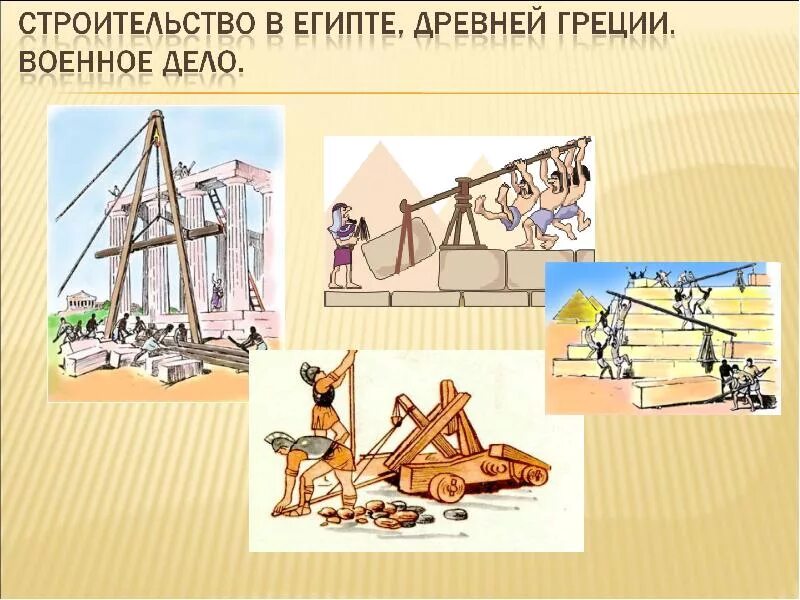 СТРОИТЕЛЬСТВО В ЕГИПТЕ, ДРЕВНЕЙ ГРЕЦИИ. ВОЕННОЕ ДЕЛО.